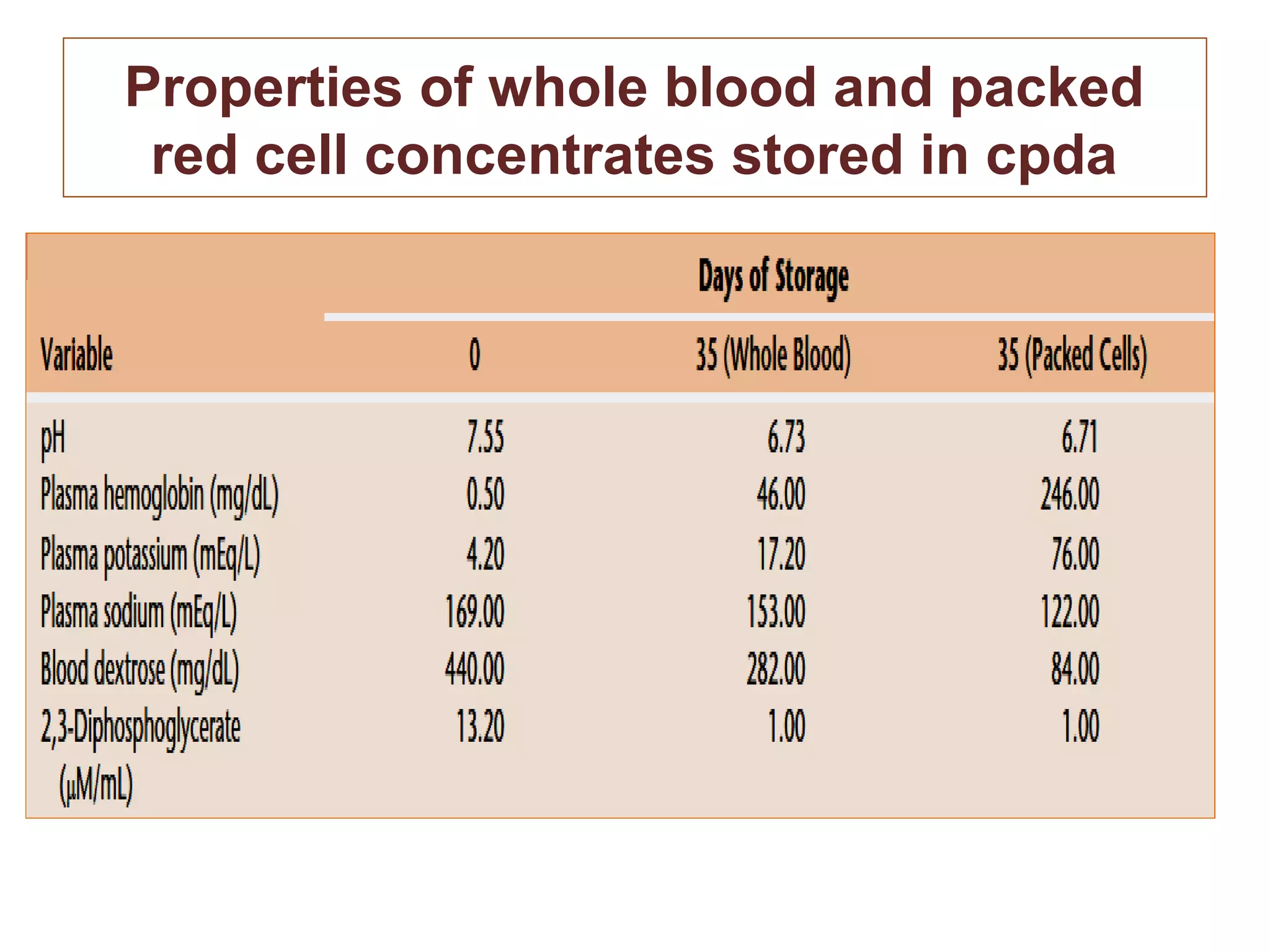 Properties of whole blood and packed red cell concentrates stored in cpda

| | Days of Storage | | |
|---|---|---|---|
| Variable | 0 | 35 (Whole Blood) | 35 (Packed Cells) |
| pH | 7.55 | 6.73 | 6.71 |
| Plasma hemoglobin (mg/dL) | 0.50 | 46.00 | 246.00 |
| Plasma potassium (mEq/L) | 4.20 | 17.20 | 76.00 |
| Plasma sodium (mEq/L) | 169.00 | 153.00 | 122.00 |
| Blood dextrose (mg/dL) | 440.00 | 282.00 | 84.00 |
| 2,3-Diphosphoglycerate (µM/mL) | 13.20 | 1.00 | 1.00 |